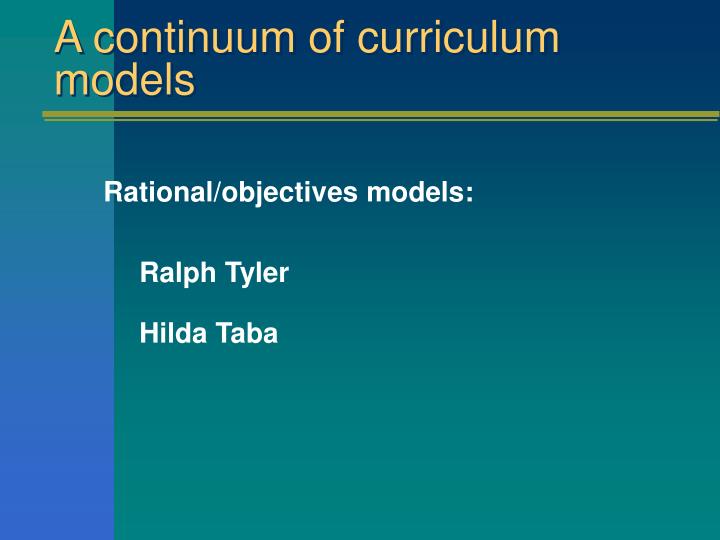 A continuum of curriculum models

Rational/objectives models:

Ralph Tyler

Hilda Taba